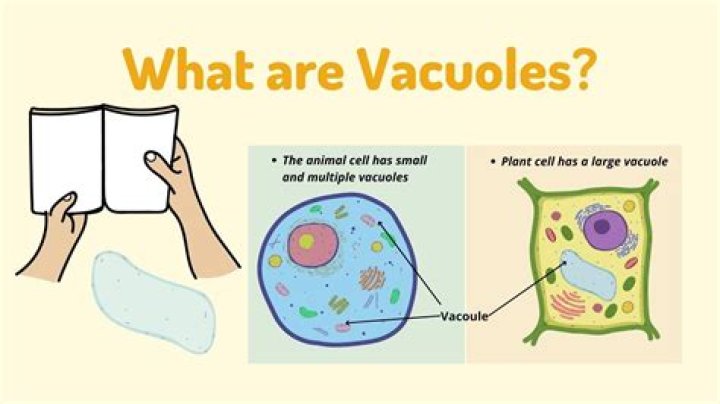 What are Vacuoles?

• The animal cell has small and multiple vacuoles

• Plant cell has a large vacuole

Vacoule